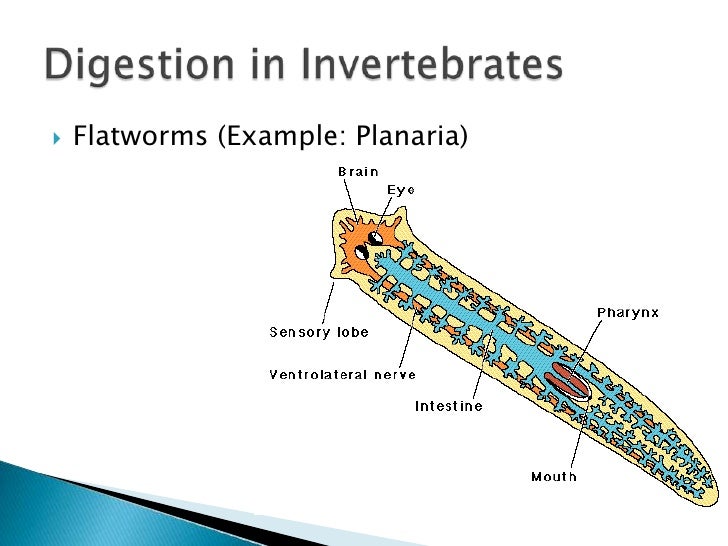 Digestion in Invertebrates

Flatworms (Example: Planaria)

Brain

Eye

Pharynx

Sensory lobe

Ventrolateral nerve

Intestine

Mouth